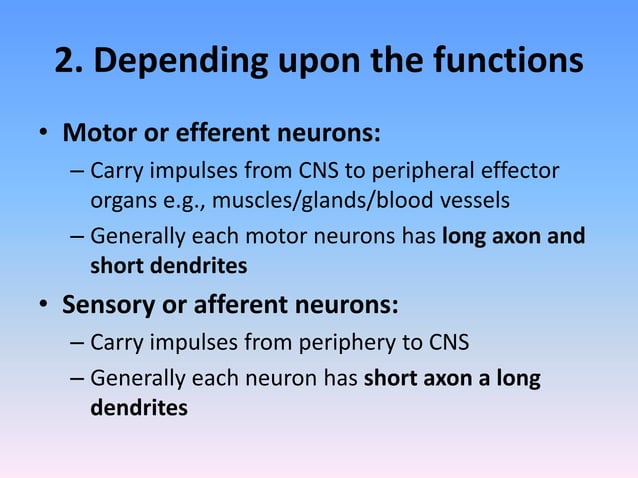 2. Depending upon the functions

• Motor or efferent neurons:
– Carry impulses from CNS to peripheral effector organs e.g., muscles/glands/blood vessels
– Generally each motor neurons has long axon and short dendrites

• Sensory or afferent neurons:
– Carry impulses from periphery to CNS
– Generally each neuron has short axon a long dendrites